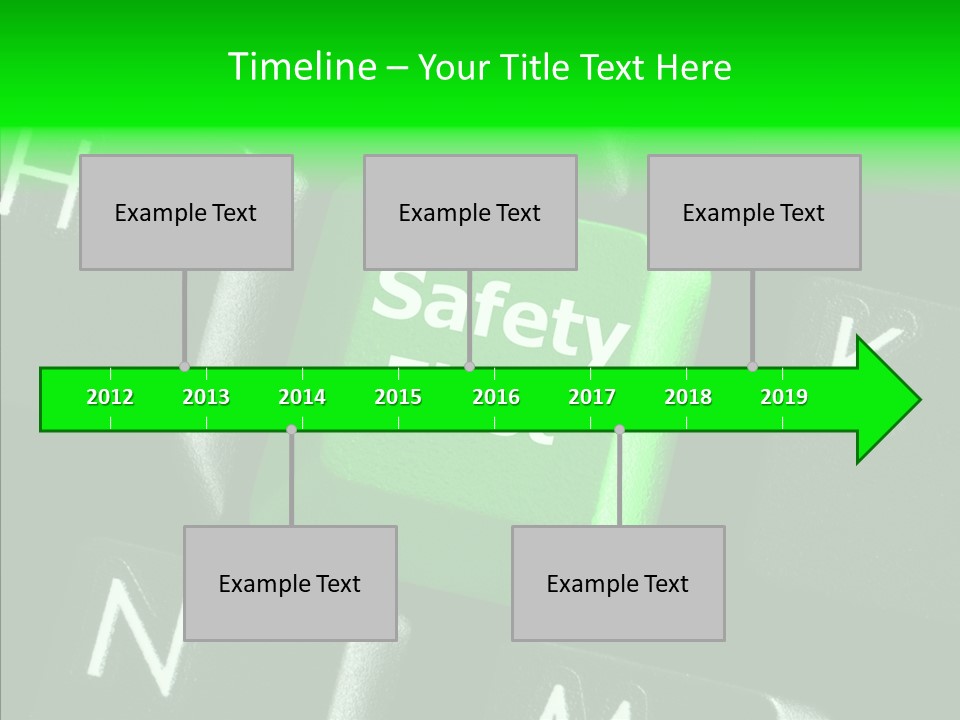 Timeline – Your Title Text Here

Example Text

Example Text

Example Text

Safety

2012 2013 2014 2015 2016 2017 2018 2019

Example Text

Example Text